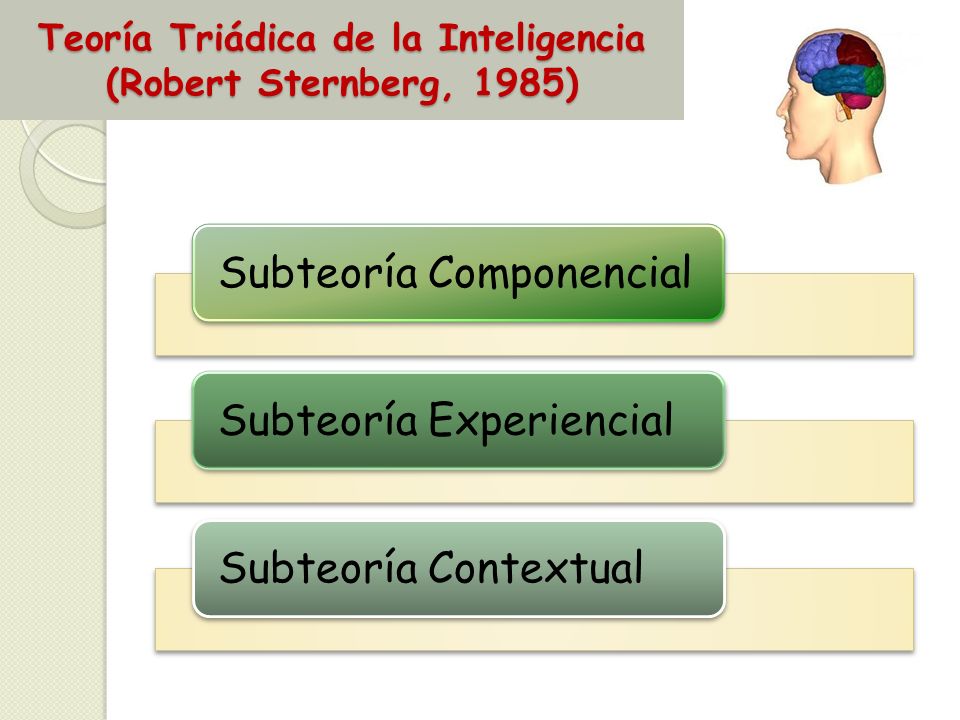 Teoría Triádica de la Inteligencia
(Robert Sternberg, 1985)

Subteoría Componencial

Subteoría Experiencial

Subteoría Contextual